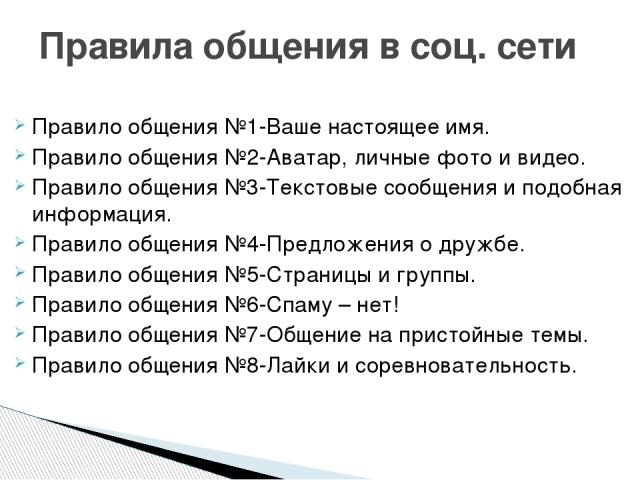 Правила общения в соц. сети

Правило общения №1-Ваше настоящее имя.
Правило общения №2-Аватар, личные фото и видео.
Правило общения №3-Текстовые сообщения и подобная информация.
Правило общения №4-Предложения о дружбе.
Правило общения №5-Страницы и группы.
Правило общения №6-Спаму – нет!
Правило общения №7-Общение на пристойные темы.
Правило общения №8-Лайки и соревновательность.